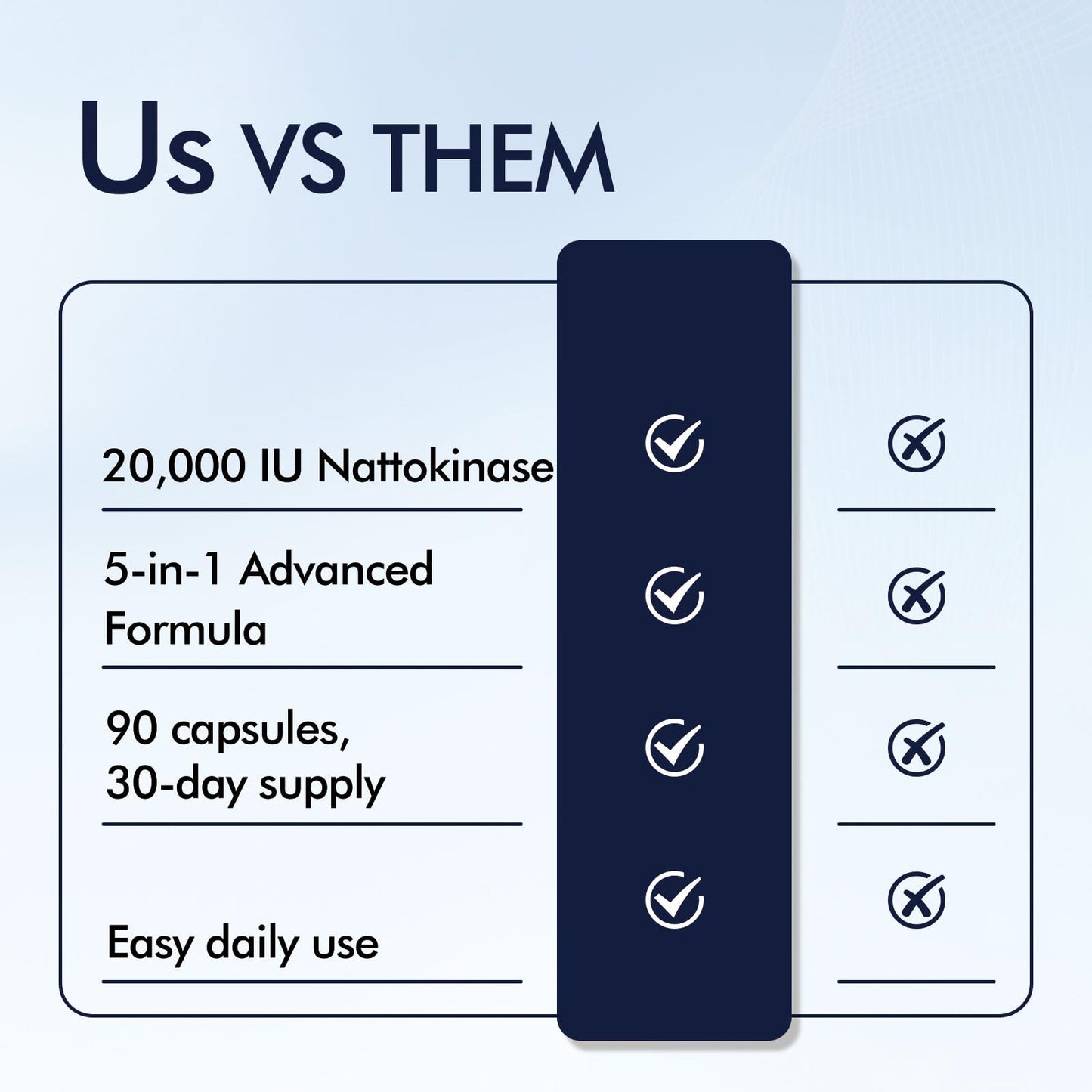 Us VS THEM

20,000 IU Nattokinase

5-in-1 Advanced Formula

90 capsules, 30-day supply

Easy daily use